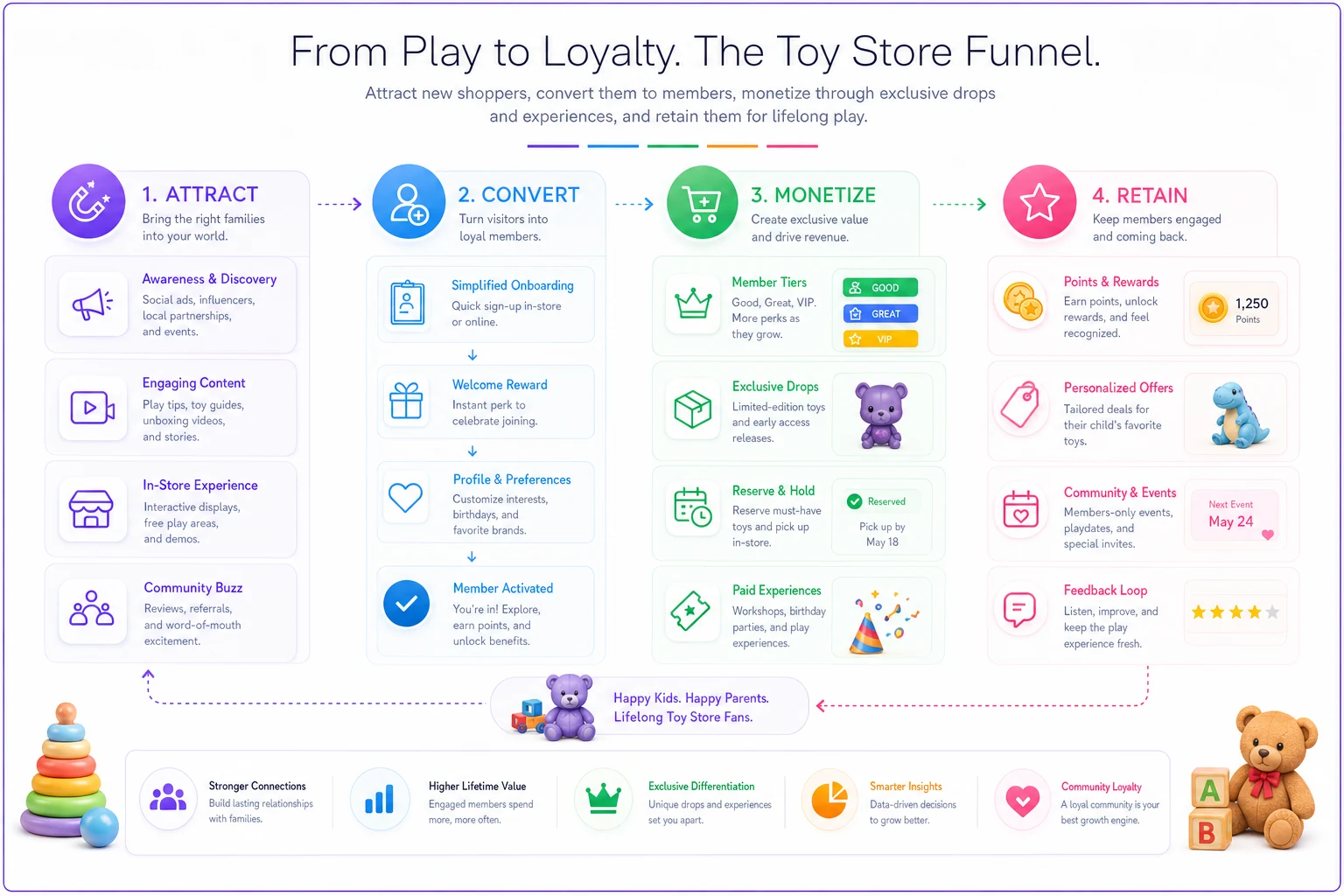 From Play to Loyalty. The Toy Store Funnel.

Attract new shoppers, convert them to members, monetize through exclusive drops and experiences, and retain them for lifelong play.

1. ATTRACT
Bring the right families into your world.

Awareness & Discovery
Social ads, influencers, local partnerships, and events.

Engaging Content
Play tips, toy guides, unboxing videos, and stories.

In-Store Experience
Interactive displays, free play areas, and demos.

Community Buzz
Reviews, referrals, and word-of-mouth excitement.

2. CONVERT
Turn visitors into loyal members.

Simplified Onboarding
Quick sign-up in-store or online.

Welcome Reward
Instant perk to celebrate joining.

Profile & Preferences
Customize interests, birthdays, and favorite brands.

Member Activated
You're in! Explore, earn points, and unlock benefits.

3. MONETIZE
Create exclusive value and drive revenue.

Member Tiers
Good, Great, VIP. More perks as they grow.
GOOD
GREAT
VIP

Exclusive Drops
Limited-edition toys and early access releases.

Reserve & Hold
Reserve must-have toys and pick up in-store.
Reserved
Pick up by May 18

Paid Experiences
Workshops, birthday parties, and play experiences.

4. RETAIN
Keep members engaged and coming back.

Points & Rewards
Earn points, unlock rewards, and feel recognized.
1,250
Points

Personalized Offers
Tailored deals for their child's favorite toys.

Community & Events
Members-only events, playdates, and special invites.
Next Event
May 24

Feedback Loop
Listen, improve, and keep the play experience fresh.

Happy Kids. Happy Parents.
Lifelong Toy Store Fans.

Stronger Connections
Build lasting relationships with families.

Higher Lifetime Value
Engaged members spend more, more often.

Exclusive Differentiation
Unique drops and experiences set you apart.

Smarter Insights
Data-driven decisions to grow better.

Community Loyalty
A loyal community is your best growth engine.

A
B